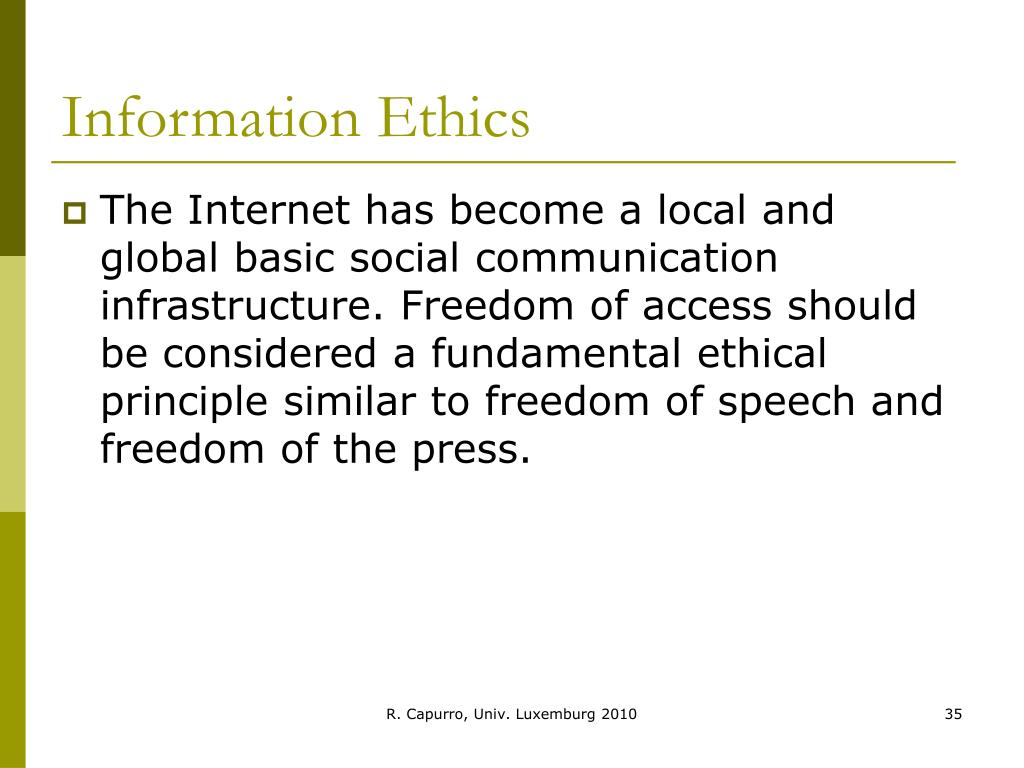 Information Ethics

The Internet has become a local and global basic social communication infrastructure. Freedom of access should be considered a fundamental ethical principle similar to freedom of speech and freedom of the press.

R. Capurro, Univ. Luxemburg 2010

35